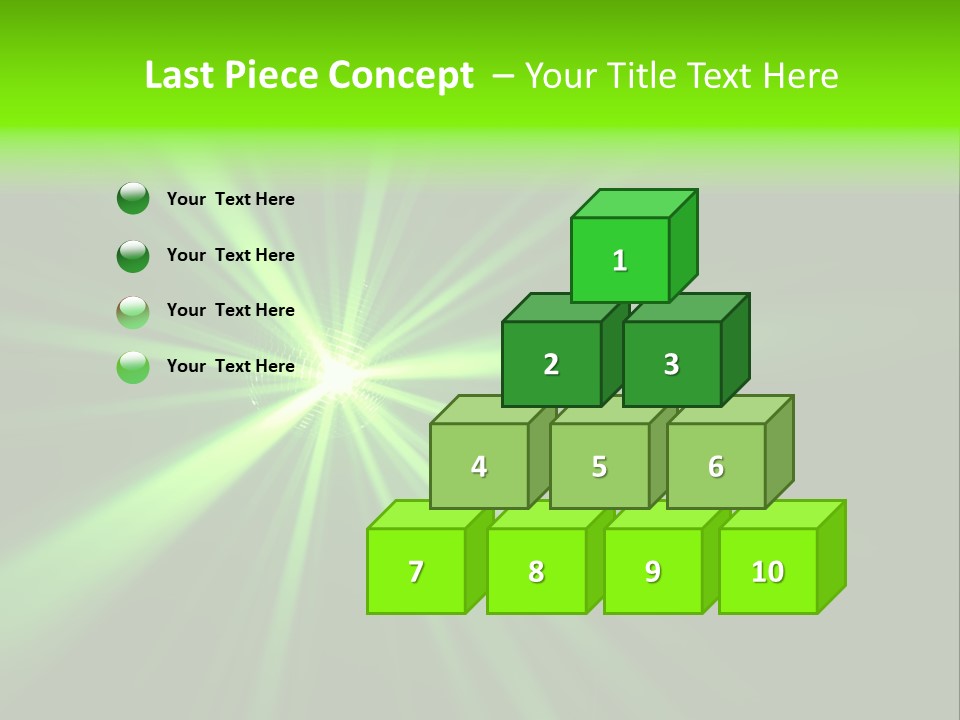 Last Piece Concept – Your Title Text Here

Your Text Here

Your Text Here

Your Text Here

Your Text Here

1

2

3

4

5

6

7

8

9

10